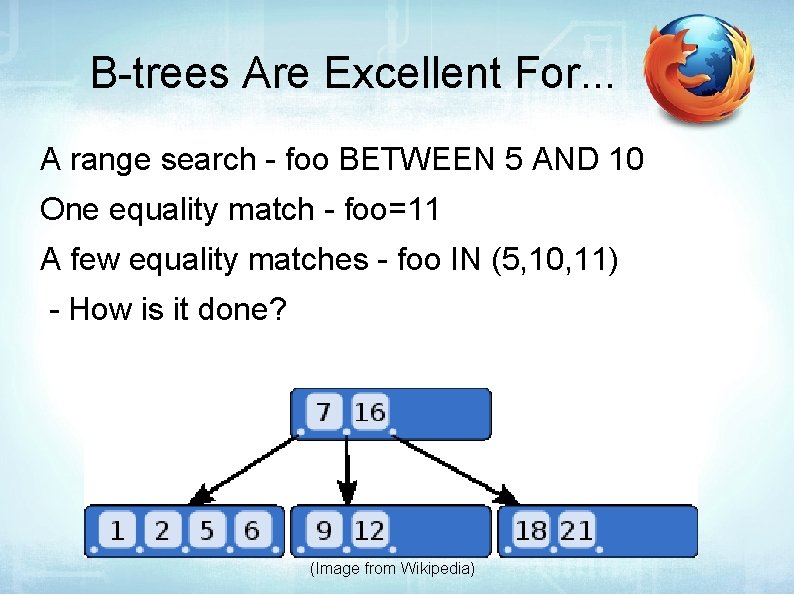 B-trees Are Excellent For...

A range search - foo BETWEEN 5 AND 10

One equality match - foo=11

A few equality matches - foo IN (5,10,11)

- How is it done?

7 16

1 2 5 6

9 12

18 21

(Image from Wikipedia)